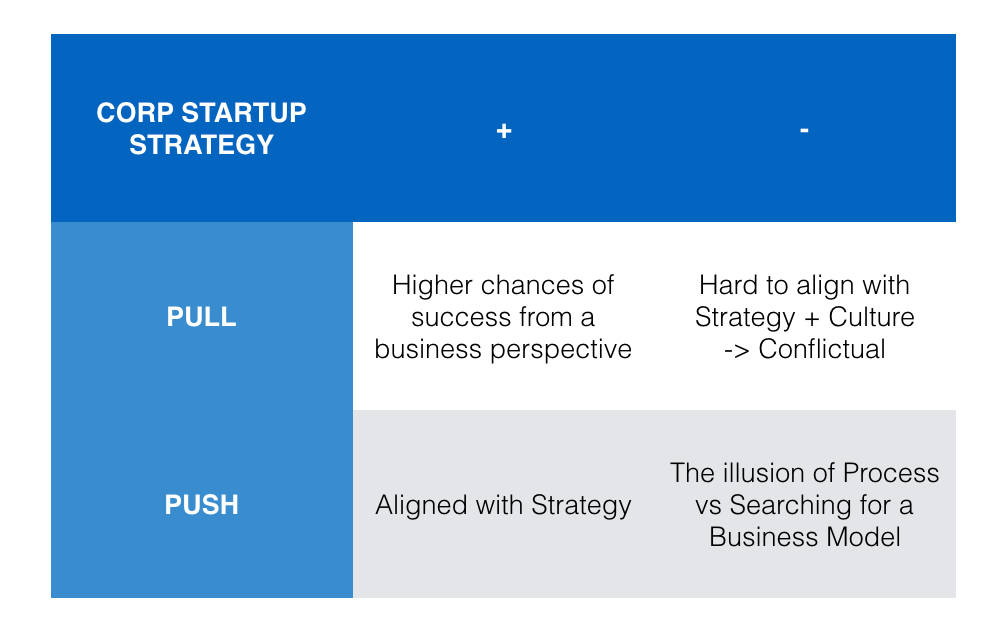 | CORP STARTUP STRATEGY | + | - |
|---|---|---|
| PULL | Higher chances of success from a business perspective | Hard to align with Strategy + Culture -> Conflictual |
| PUSH | Aligned with Strategy | The illusion of Process vs Searching for a Business Model |